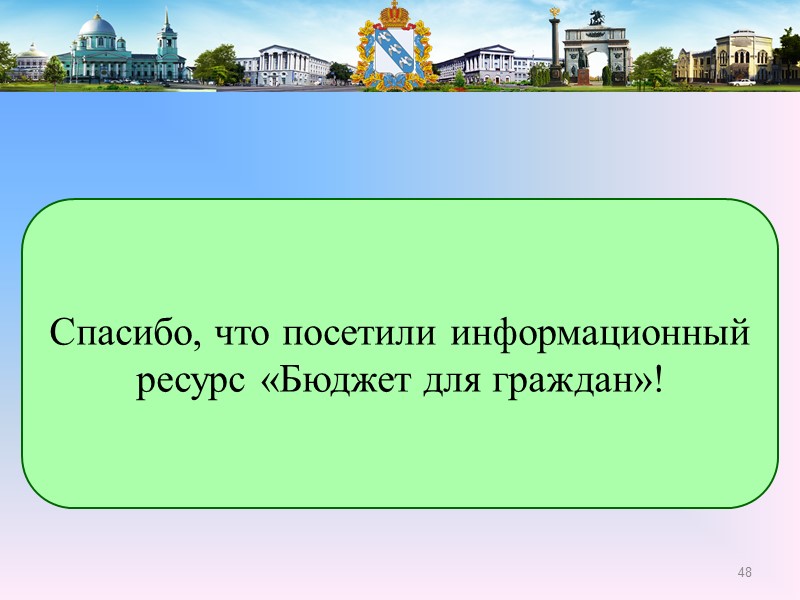 Спасибо, что посетили информационный ресурс «Бюджет для граждан»!

48